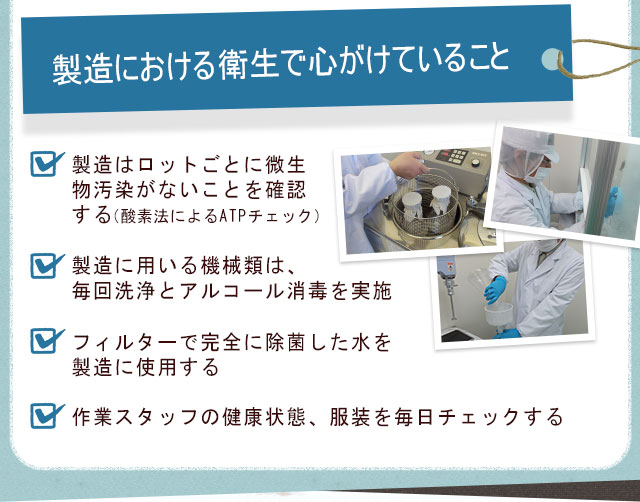 製造における衛生で心がけていること

製造はロットごとに微生物汚染がないことを確認する（酸素法によるATPチェック）

製造に用いる機械類は、毎回洗浄とアルコール消毒を実施

フィルターで完全に除菌した水を製造に使用する

作業スタッフの健康状態、服装を毎日チェックする